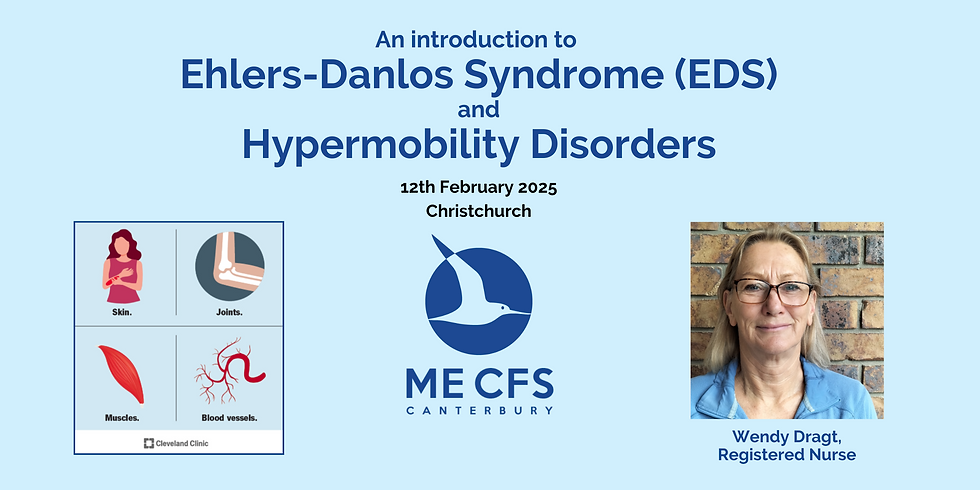 An introduction to
Ehlers-Danlos Syndrome (EDS)
and
Hypermobility Disorders

12th February 2025
Christchurch

Skin.
Joints.
Muscles.
Blood vessels.
Cleveland Clinic

ME CFS
CANTERBURY

Wendy Dragt,
Registered Nurse